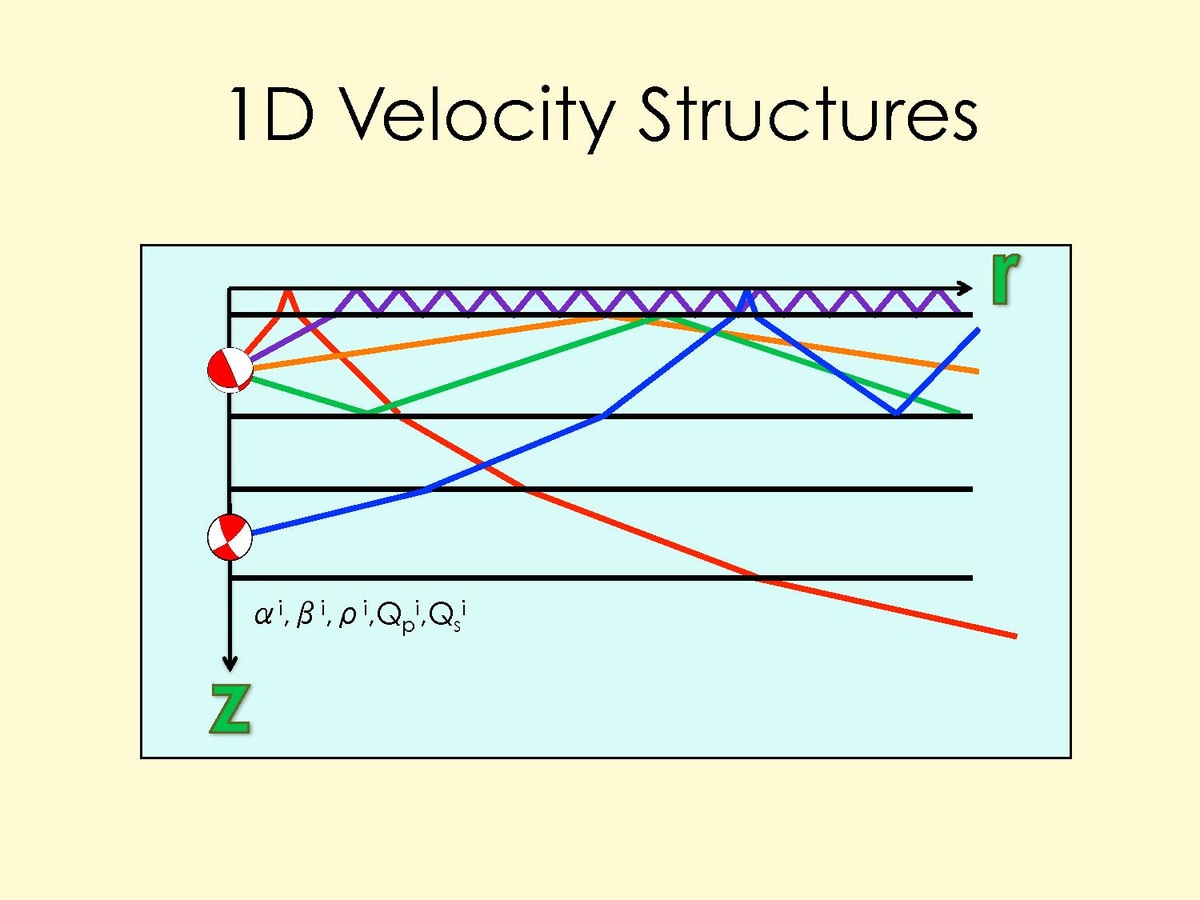 1D Velocity Structures

r

$\alpha^i, \beta^i, \rho^i, Q_p^i, Q_s^i$

z